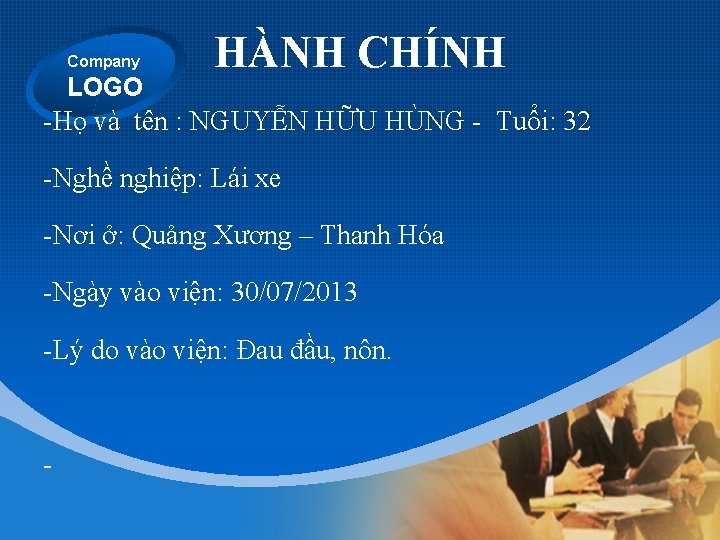 Company
LOGO

HÀNH CHÍNH

-Họ và tên : NGUYỄN HỮU HÙNG - Tuổi: 32

-Nghề nghiệp: Lái xe

-Nơi ở: Quảng Xương – Thanh Hóa

-Ngày vào viện: 30/07/2013

-Lý do vào viện: Đau đầu, nôn.

-